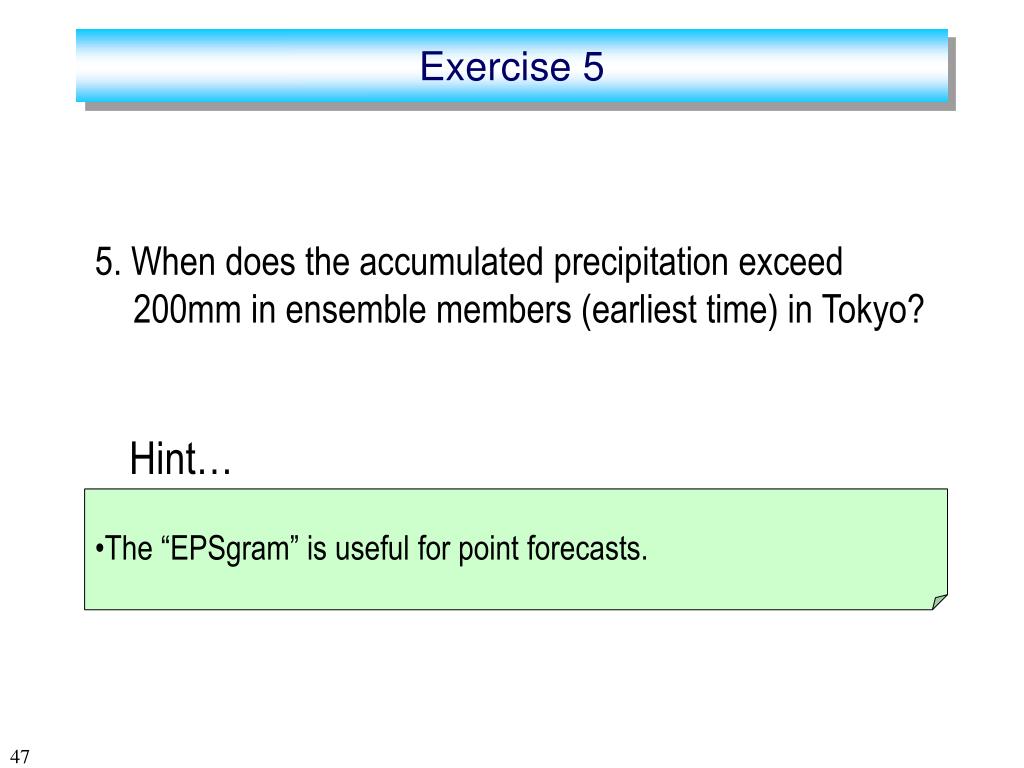 Exercise 5

5. When does the accumulated precipitation exceed 200mm in ensemble members (earliest time) in Tokyo?

Hint…

•The “EPSgram” is useful for point forecasts.

47